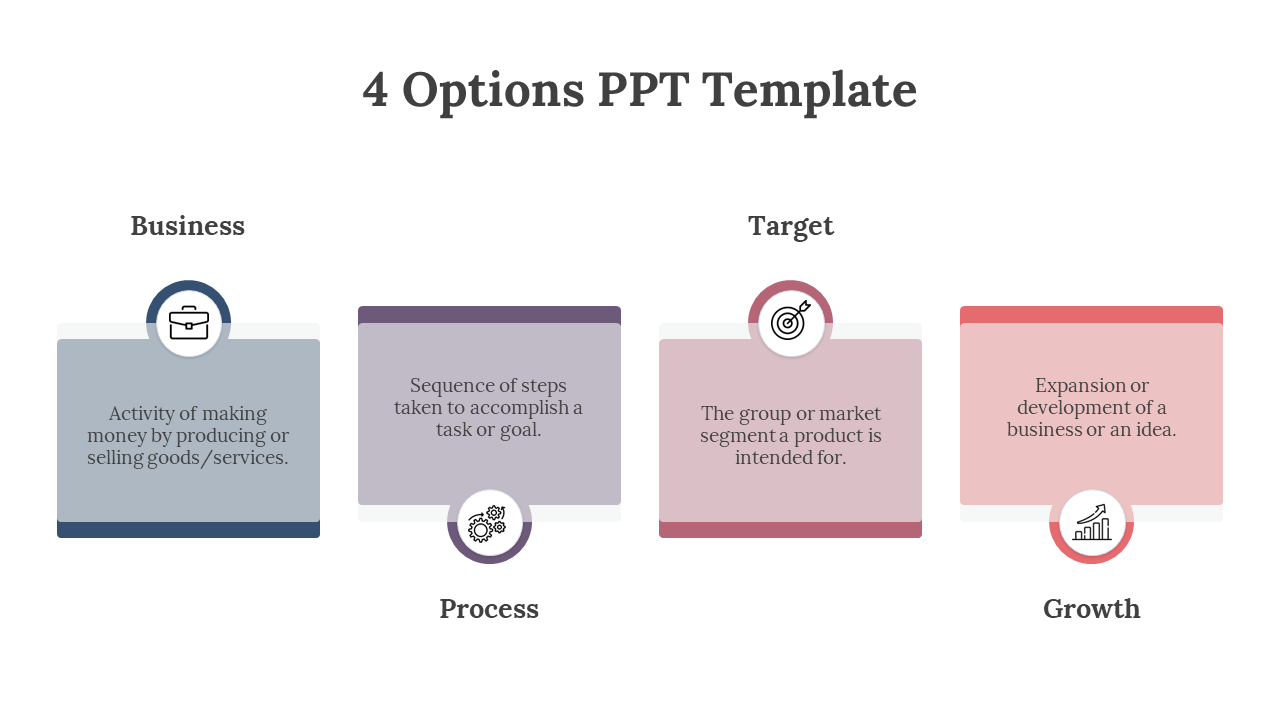 4 Options PPT Template

Business

Activity of making money by producing or selling goods/services.

Sequence of steps taken to accomplish a task or goal.

Process

Target

The group or market segment a product is intended for.

Expansion or development of a business or an idea.

Growth